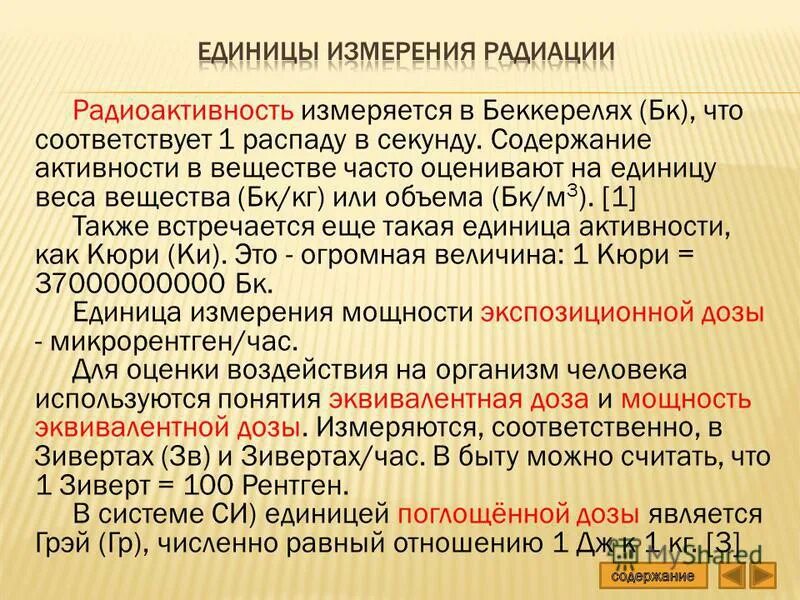 ЕДИНИЦЫ ИЗМЕРЕНИЯ РАДИАЦИИ

Радиоактивность измеряется в Беккерелях (Бк), что соответствует 1 распаду в секунду. Содержание активности в веществе часто оценивают на единицу веса вещества (Бк/кг) или объема (Бк/м$^3$). [1]

Также встречается еще такая единица активности, как Кюри (Ки). Это - огромная величина: 1 Кюри = 37000000000 Бк.

Единица измерения мощности экспозиционной дозы - микрорентген/час.

Для оценки воздействия на организм человека используются понятия эквивалентная доза и мощность эквивалентной дозы. Измеряются, соответственно, в Зивертах (Зв) и Зивертах/час. В быту можно считать, что 1 Зиверт = 100 Рентген.

В системе СИ) единицей поглощённой дозы является Грэй (Гр), численно равный отношению 1 Дж к 1 кг. [3]

MyShared

содержание